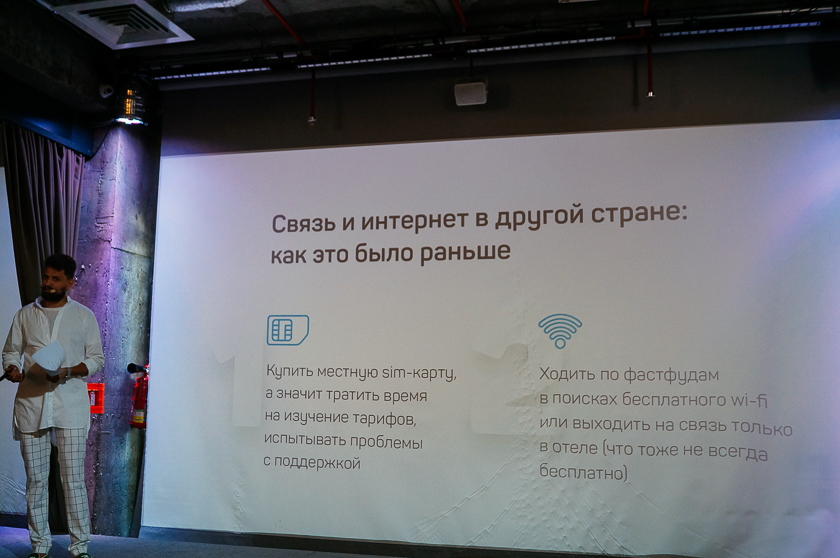 Связь и интернет в другой стране: как это было раньше

Купить местную sim-карту, а значит тратить время на изучение тарифов, испытывать проблемы с поддержкой

Ходить по фастфудам в поисках бесплатного wi-fi или выходить на связь только в отеле (что тоже не всегда бесплатно)